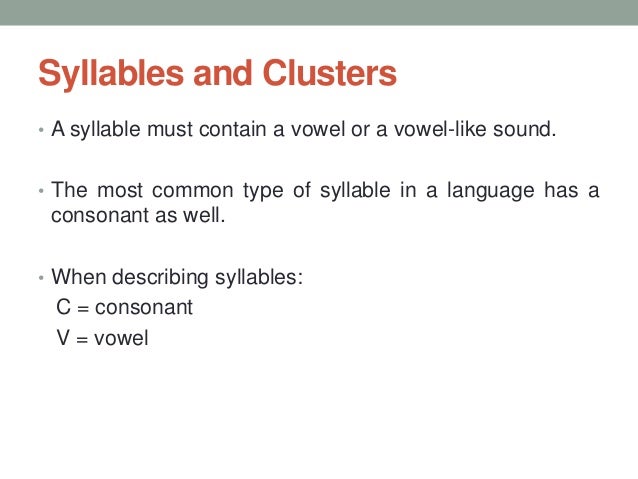 Syllables and Clusters

• A syllable must contain a vowel or a vowel-like sound.

• The most common type of syllable in a language has a consonant as well.

• When describing syllables:
C = consonant
V = vowel